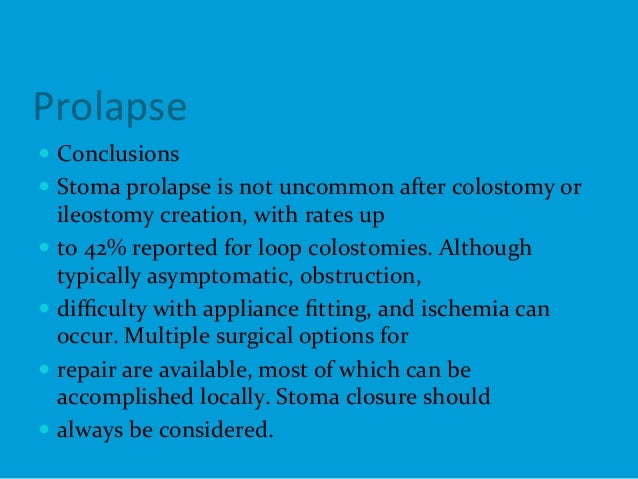 Prolapse

- Conclusions
- Stoma prolapse is not uncommon after colostomy or ileostomy creation, with rates up
- to 42% reported for loop colostomies. Although typically asymptomatic, obstruction,
- difficulty with appliance fitting, and ischemia can occur. Multiple surgical options for
- repair are available, most of which can be accomplished locally. Stoma closure should
- always be considered.